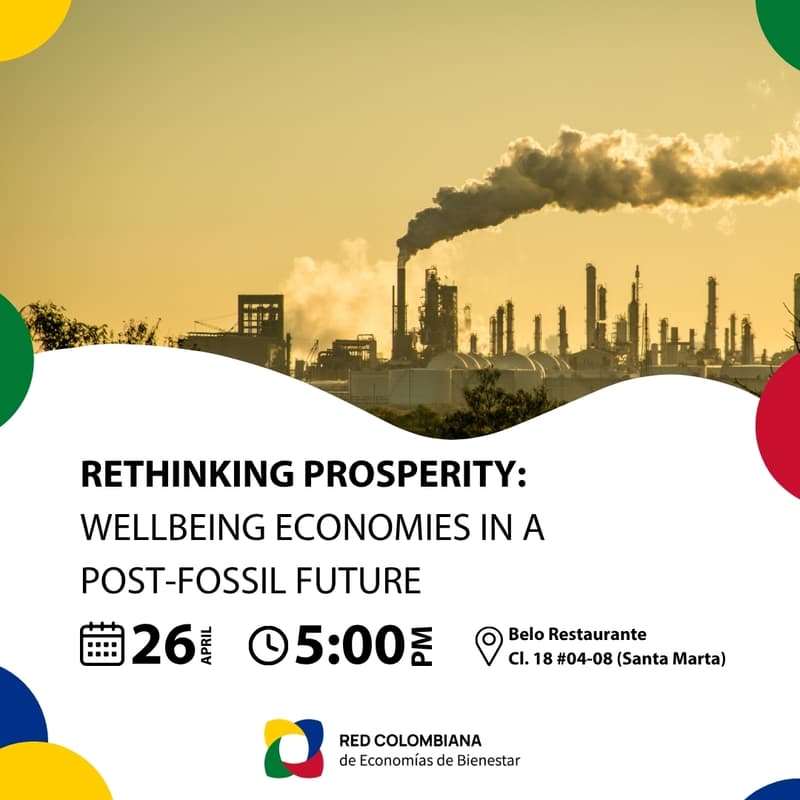 RETHINKING PROSPERITY:
WELLBEING ECONOMIES IN A POST-FOSSIL FUTURE

26 APRIL 5:00 PM Belo Restaurante
Cl. 18 #04-08 (Santa Marta)

RED COLOMBIANA
de Economías de Bienestar